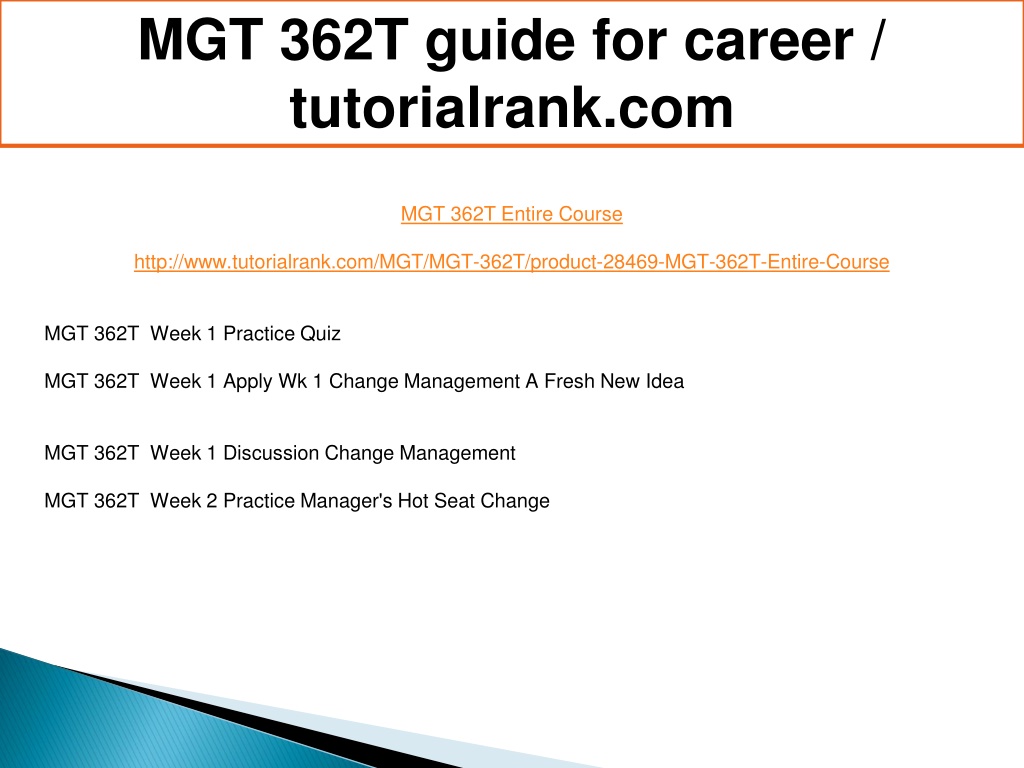 MGT 362T guide for career / tutorialrank.com

MGT 362T Entire Course

http://www.tutorialrank.com/MGT/MGT-362T/product-28469-MGT-362T-Entire-Course

MGT 362T Week 1 Practice Quiz

MGT 362T Week 1 Apply Wk 1 Change Management A Fresh New Idea

MGT 362T Week 1 Discussion Change Management

MGT 362T Week 2 Practice Manager's Hot Seat Change